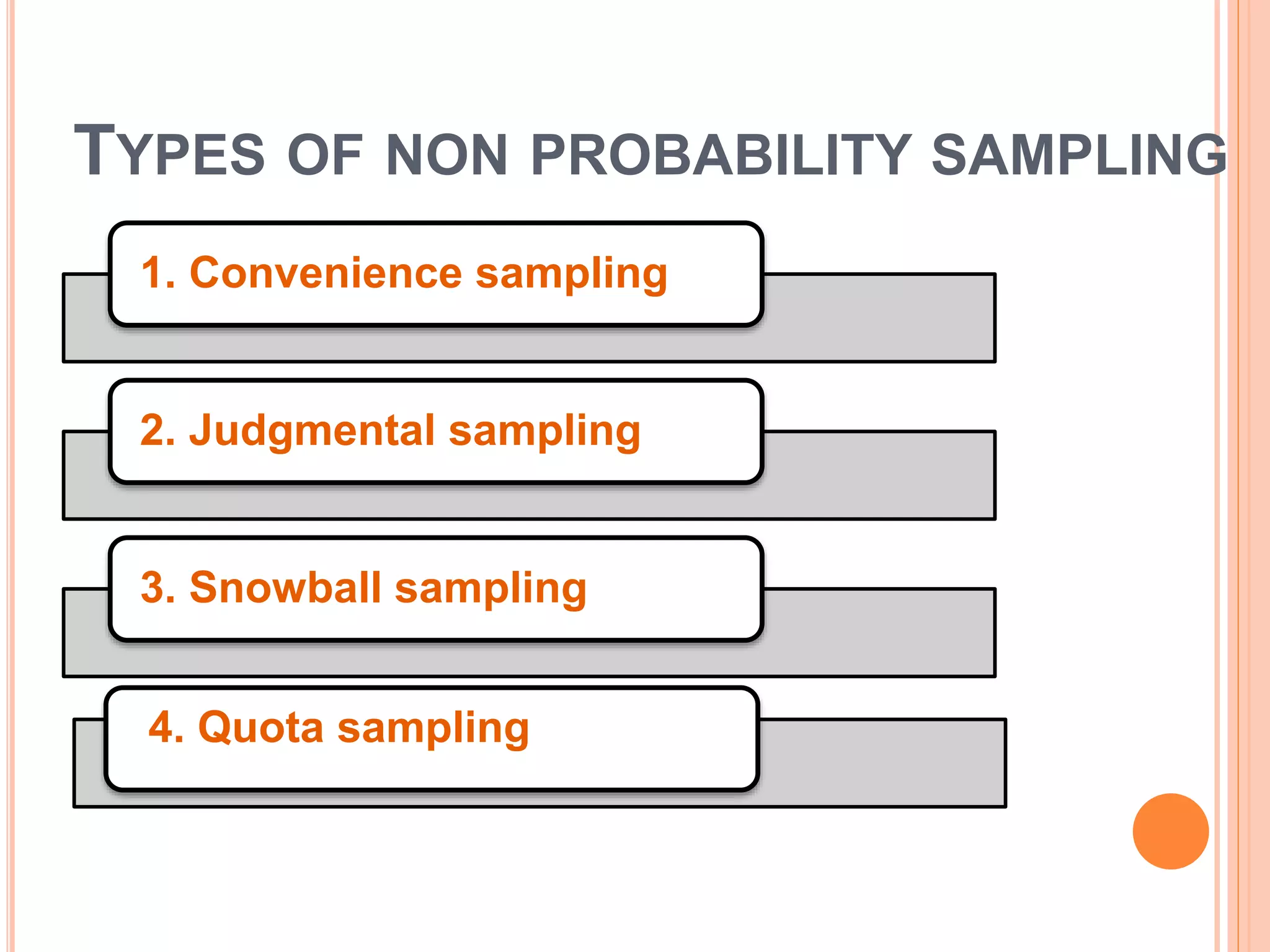 TYPES OF NON PROBABILITY SAMPLING

1. Convenience sampling

2. Judgmental sampling

3. Snowball sampling

4. Quota sampling